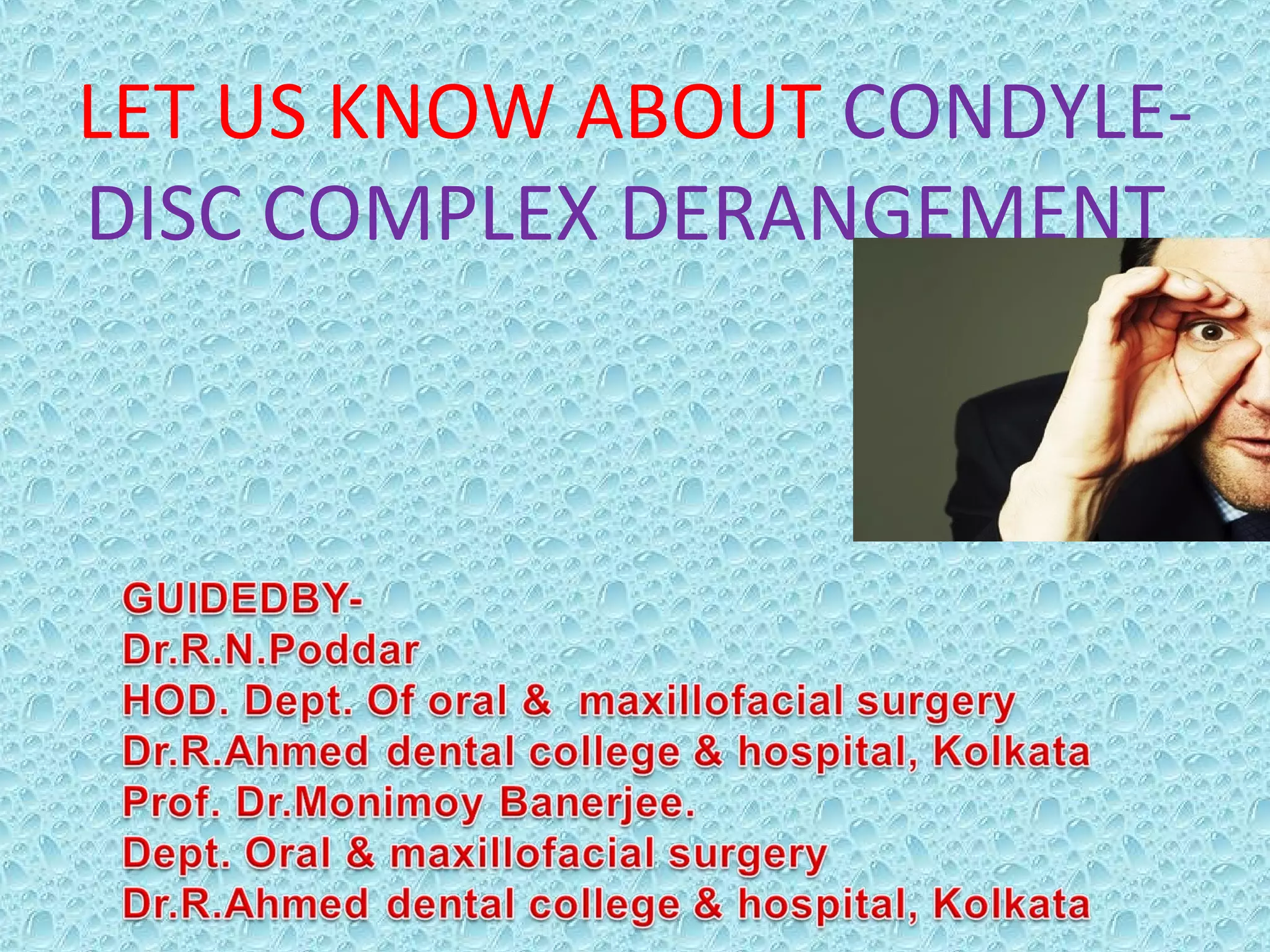 LET US KNOW ABOUT CONDYLE-DISC COMPLEX DERANGEMENT

GUIDEDBY-
Dr.R.N.Poddar
HOD. Dept. Of oral & maxillofacial surgery
Dr.R.Ahmed dental college & hospital, Kolkata
Prof. Dr.Monimoy Banerjee.
Dept. Oral & maxillofacial surgery
Dr.R.Ahmed dental college & hospital, Kolkata